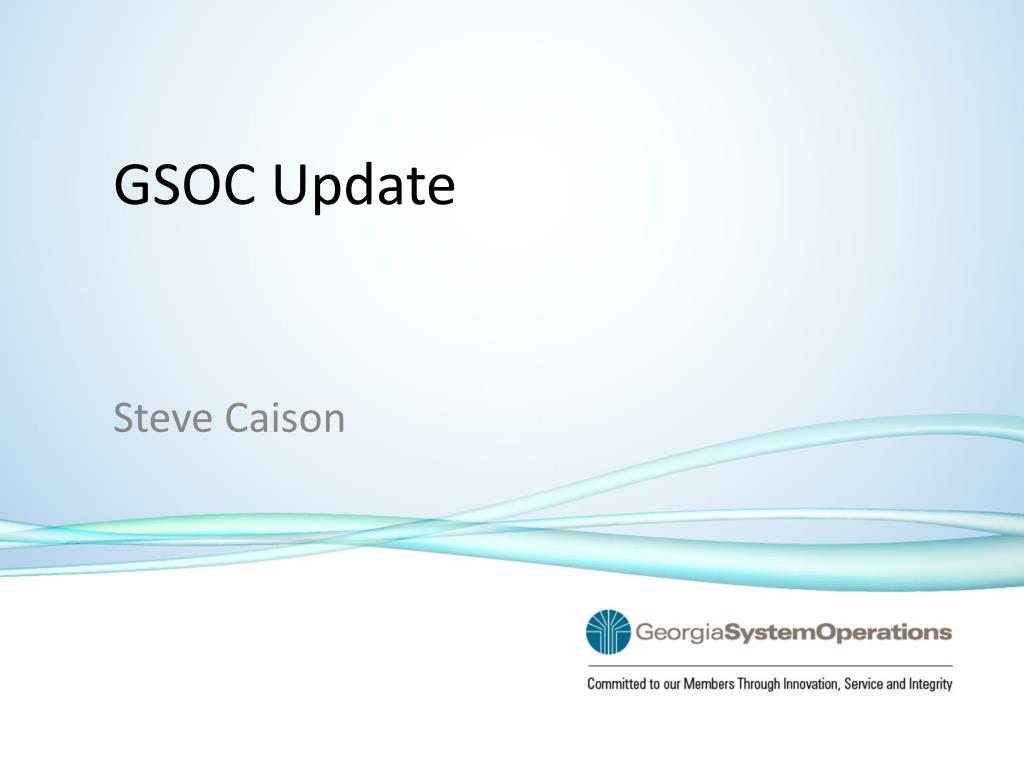 GSOC Update

Steve Caison

GeorgiaSystemOperations

Committed to our Members Through Innovation, Service and Integrity